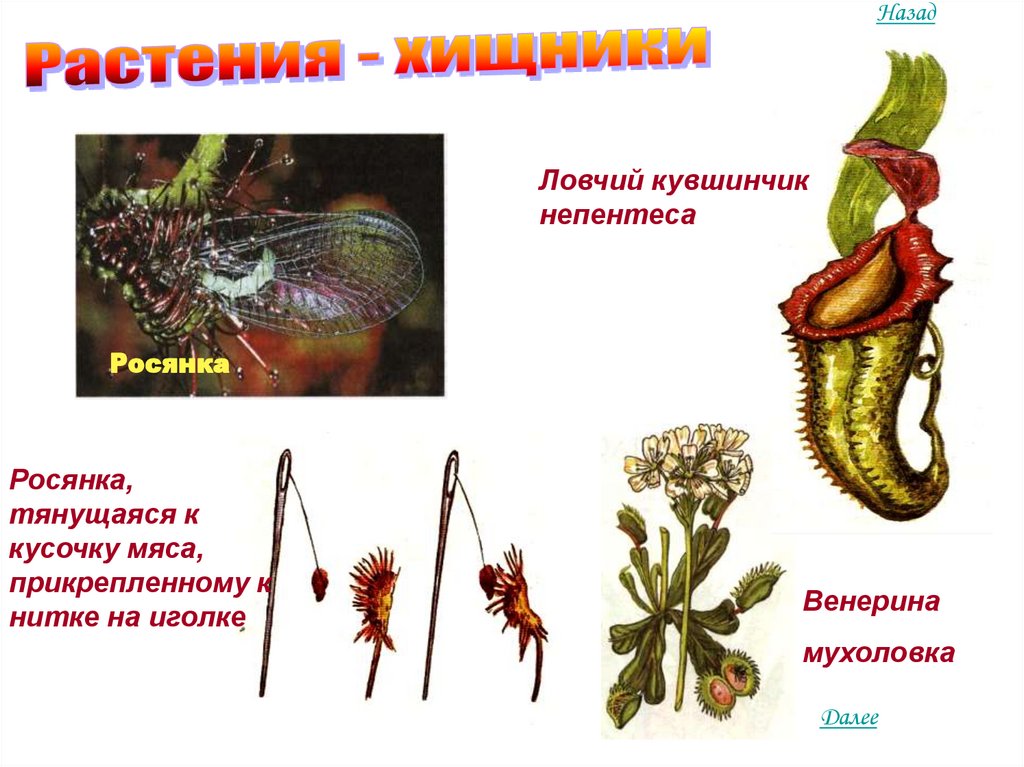 Назад

Растения - хищники

Ловчий кувшинчик непентеса

Росянка

Росянка, тянущаяся к кусочку мяса, прикрепленному к нитке на иголке

Венерина мухоловка

Далее